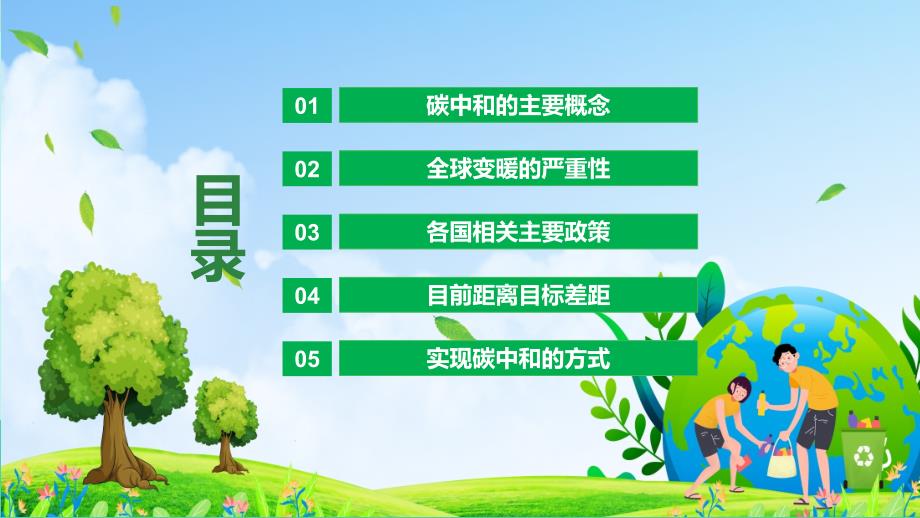 目录

01 碳中和的主要概念

02 全球变暖的严重性

03 各国相关主要政策

04 目前距离目标差距

05 实现碳中和的方式